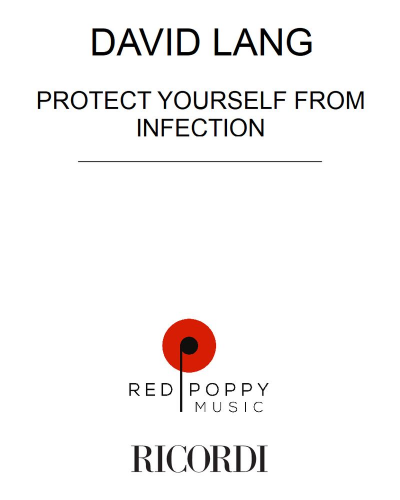 DAVID LANG

PROTECT YOURSELF FROM INFECTION

RED POPPY
MUSIC

RICORDI